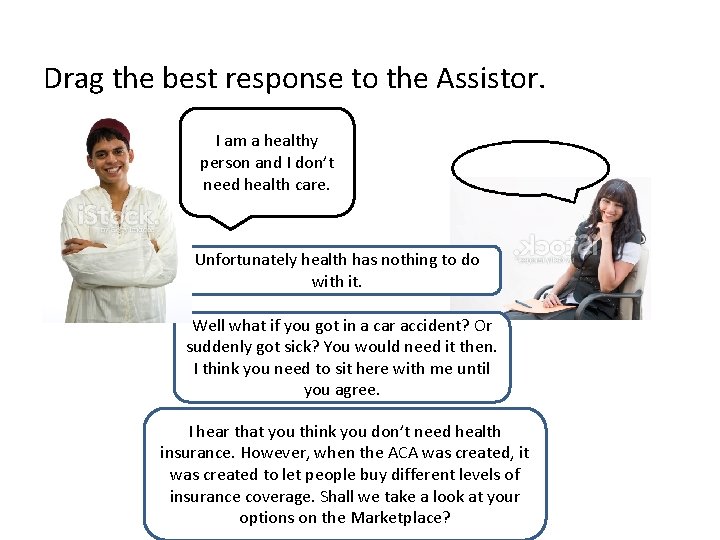 Drag the best response to the Assistor.

I am a healthy person and I don't need health care.

iStock

iStock

Unfortunately health has nothing to do with it.

Well what if you got in a car accident? Or suddenly got sick? You would need it then. I think you need to sit here with me until you agree.

I hear that you think you don't need health insurance. However, when the ACA was created, it was created to let people buy different levels of insurance coverage. Shall we take a look at your options on the Marketplace?